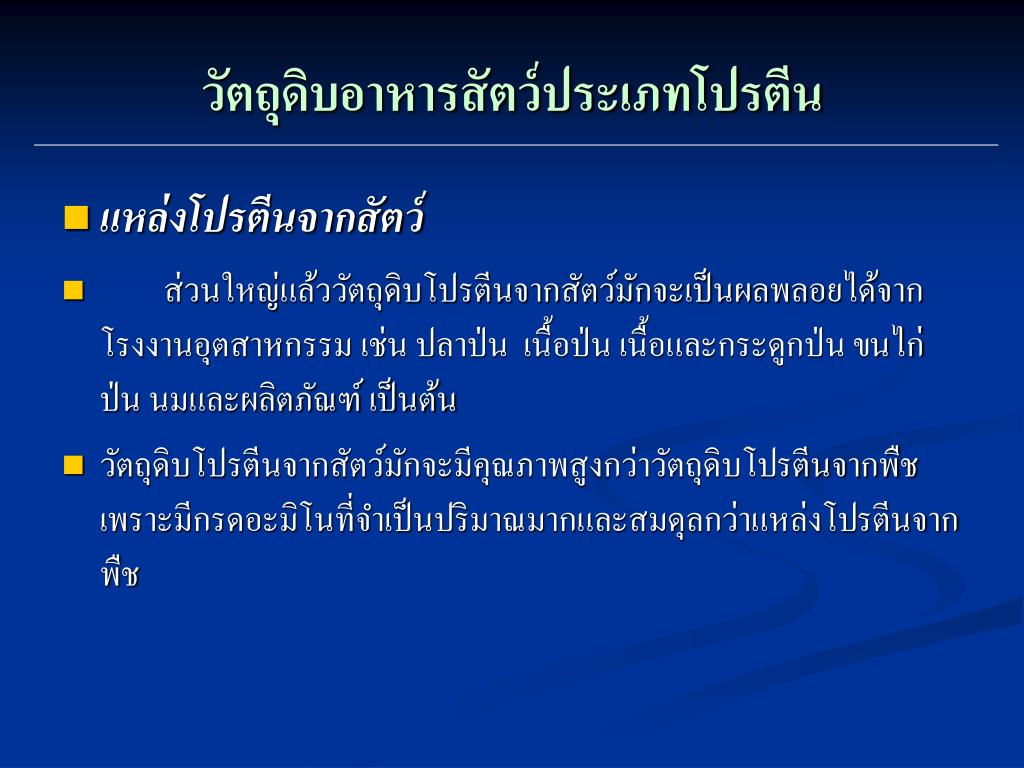 วัตถุดิบอาหารสัตว์ประเภทโปรตีน

แหล่งโปรตีนจากสัตว์

ส่วนใหญ่แล้ววัตถุดิบโปรตีนจากสัตว์มักจะเป็นผลพลอยได้จากโรงงานอุตสาหกรรม เช่น ปลาป่น เนื้อป่น เนื้อและกระดูกป่น ขนไก่ป่น นมและผลิตภัณฑ์ เป็นต้น

วัตถุดิบโปรตีนจากสัตว์มักจะมีคุณภาพสูงกว่าวัตถุดิบโปรตีนจากพืช เพราะมีกรดอะมิโนที่จำเป็นปริมาณมากและสมดุลกว่าแหล่งโปรตีนจากพืช